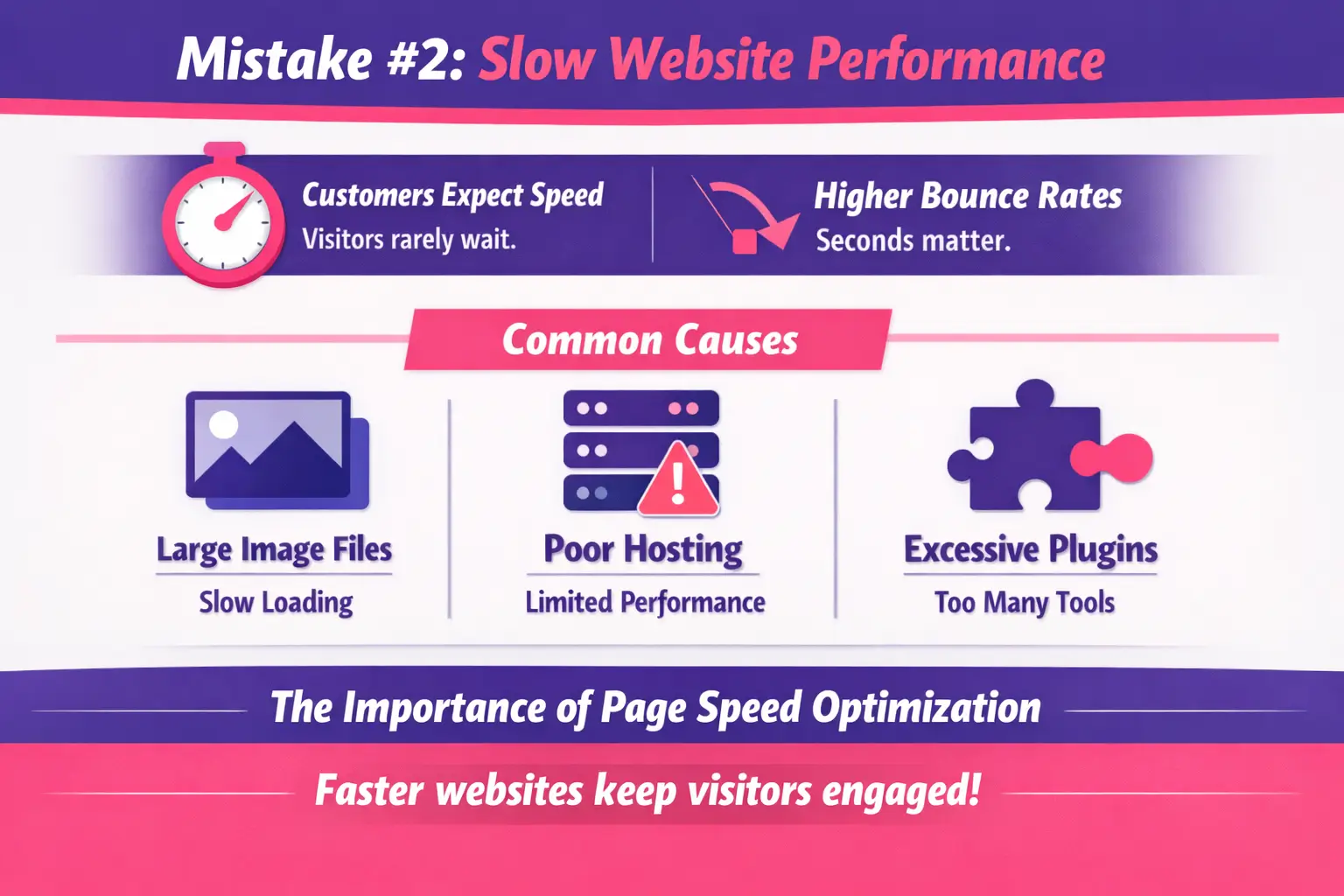 Mistake #2: Slow Website Performance

Customers Expect Speed
Visitors rarely wait.

Higher Bounce Rates
Seconds matter.

Common Causes

Large Image Files
Slow Loading

Poor Hosting
Limited Performance

Excessive Plugins
Too Many Tools

The Importance of Page Speed Optimization

Faster websites keep visitors engaged!